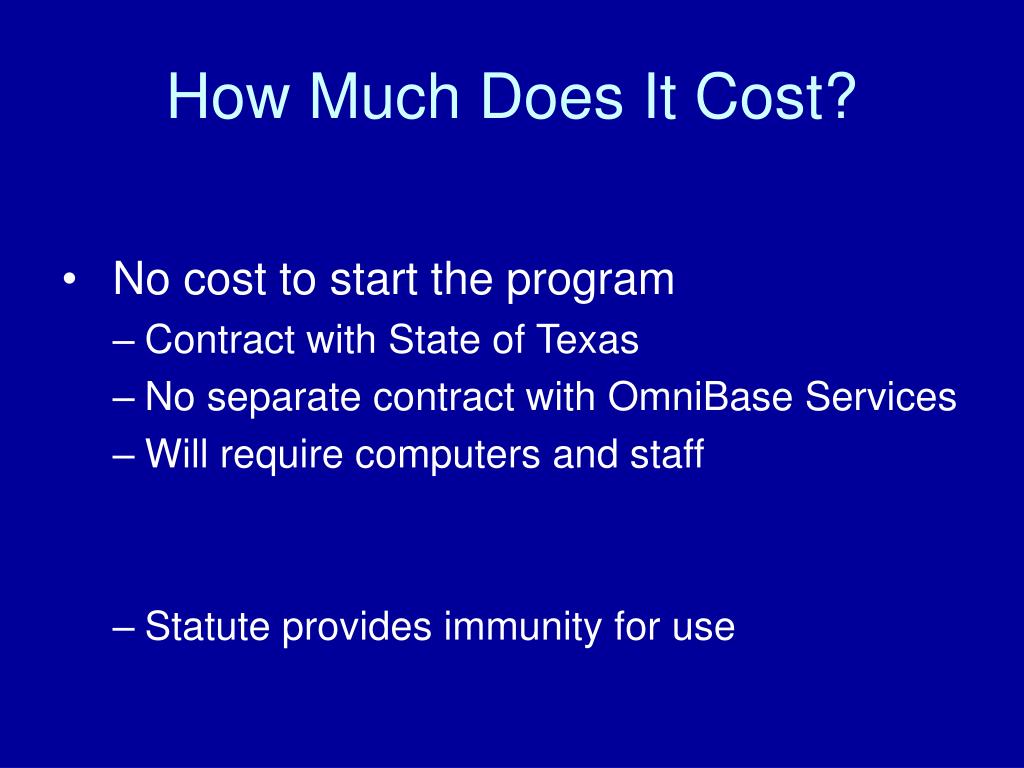 How Much Does It Cost?

• No cost to start the program
– Contract with State of Texas
– No separate contract with OmniBase Services
– Will require computers and staff

– Statute provides immunity for use